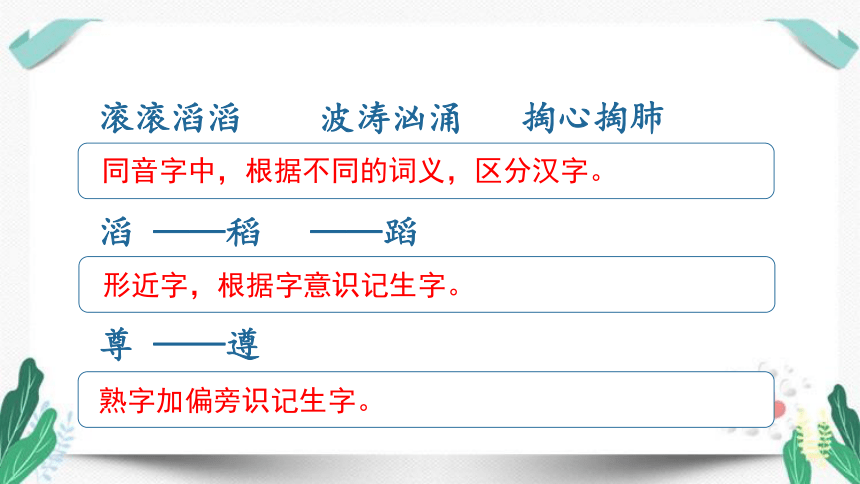 滚滚滔滔　　波涛汹涌　　掏心掏肺

同音字中，根据不同的词义，区分汉字。

滔 ——稻　——蹈

形近字，根据字意识记生字。

尊 ——遵

熟字加偏旁识记生字。